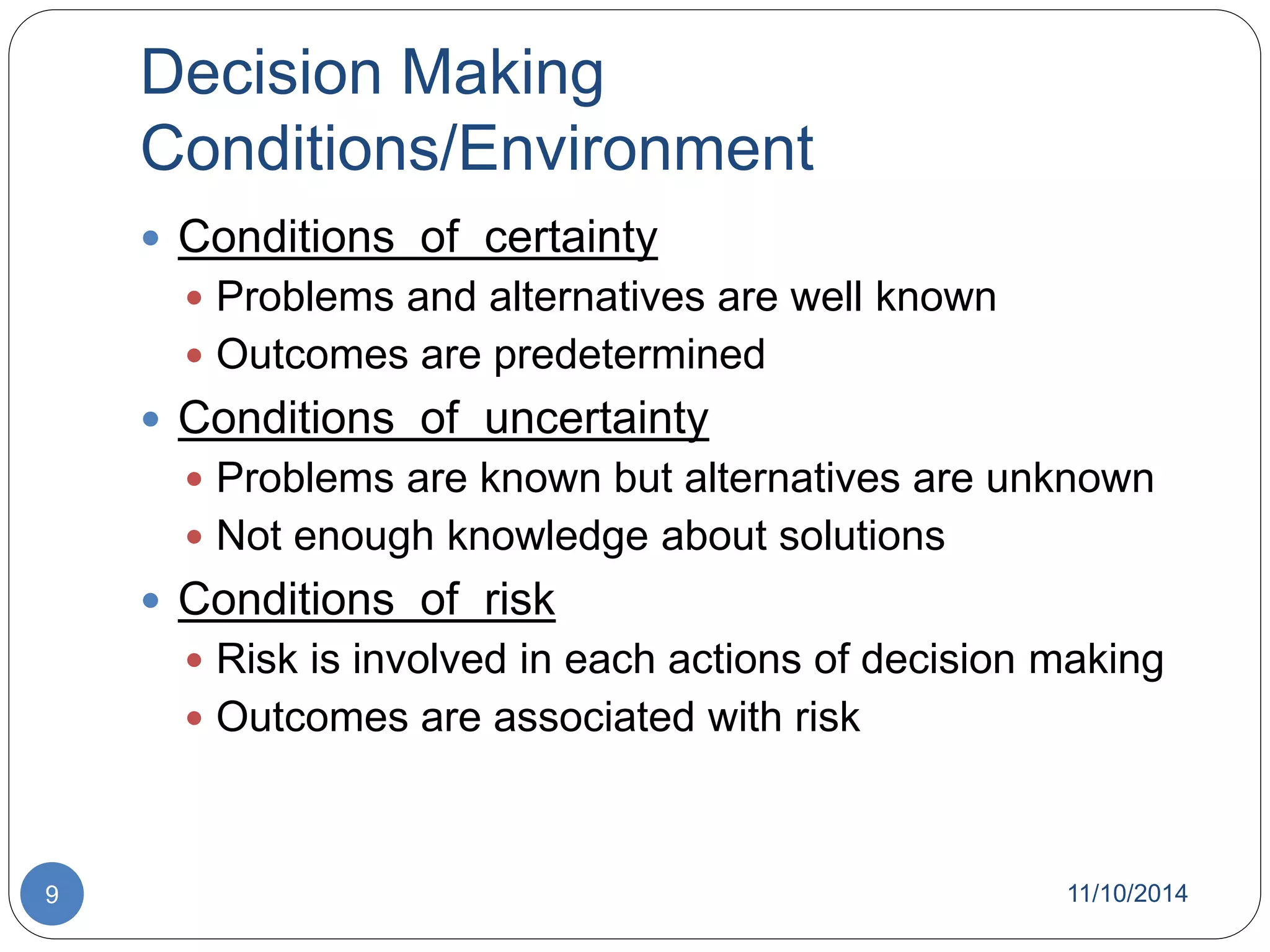 Decision Making Conditions/Environment

- Conditions of certainty
  - Problems and alternatives are well known
  - Outcomes are predetermined
- Conditions of uncertainty
  - Problems are known but alternatives are unknown
  - Not enough knowledge about solutions
- Conditions of risk
  - Risk is involved in each actions of decision making
  - Outcomes are associated with risk

9

11/10/2014